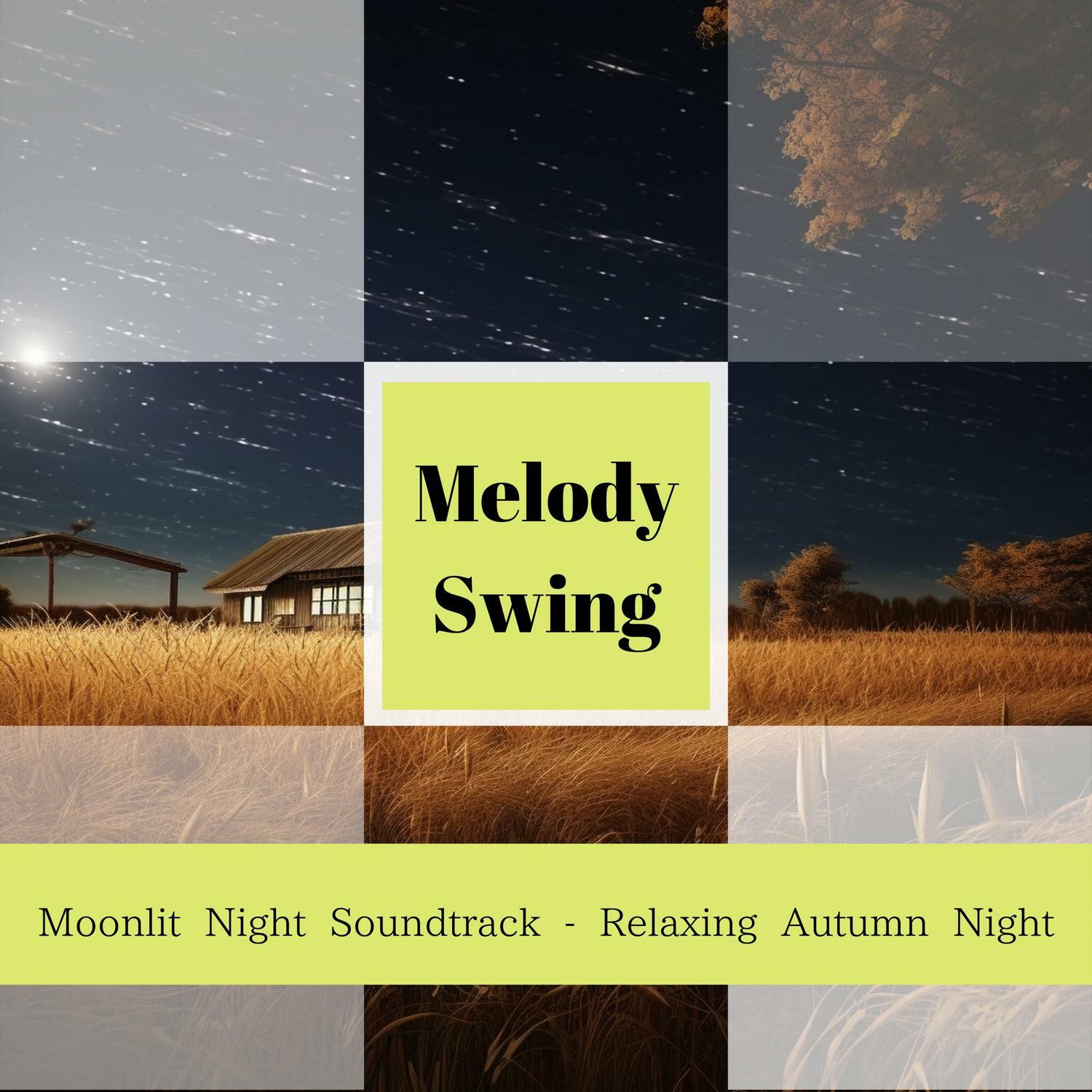 Melody Swing

Moonlit Night Soundtrack - Relaxing Autumn Night